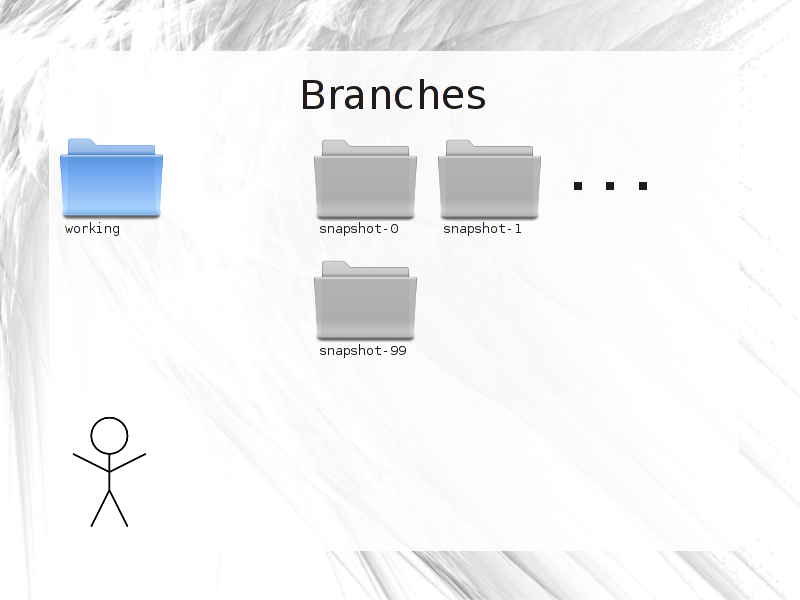 Branches

working

snapshot-0

snapshot-1

. . .

snapshot-99